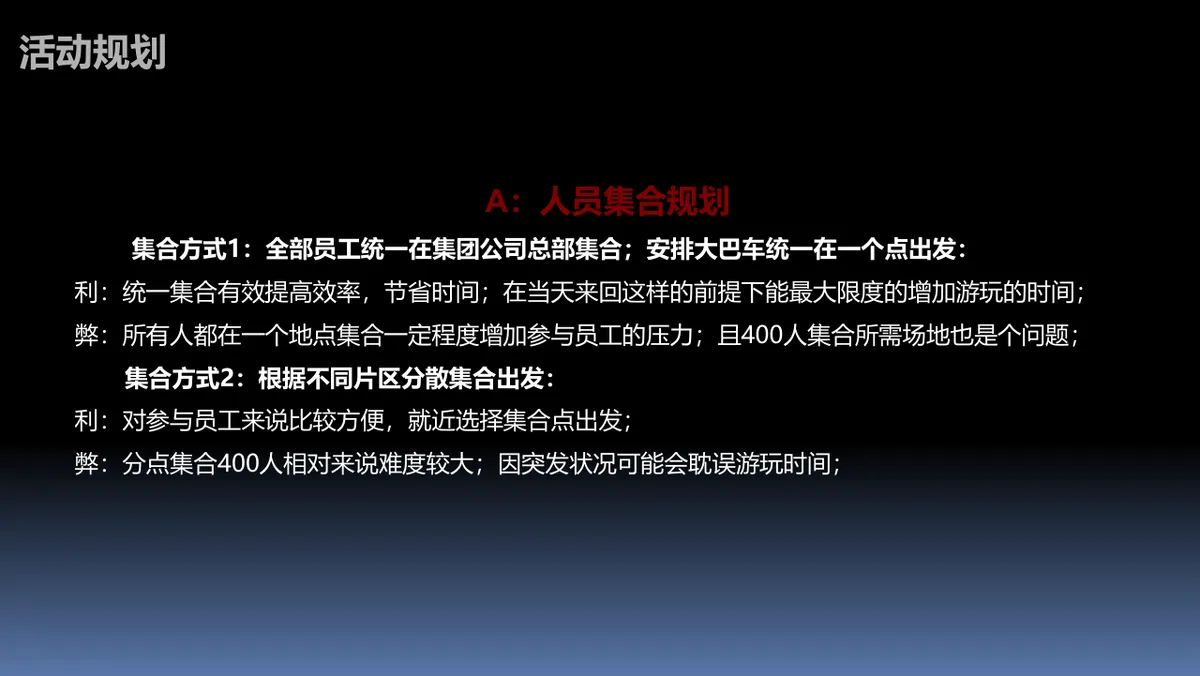 活动规划

A：人员集合规划

集合方式1：全部员工统一在集团公司总部集合；安排大巴车统一在一个点出发：

利：统一集合有效提高效率，节省时间；在当天来回这样的前提下能最大限度的增加游玩的时间；

弊：所有人都在一个地点集合一定程度增加参与员工的压力；且400人集合所需场地也是个问题；

集合方式2：根据不同片区分散集合出发：

利：对参与员工来说比较方便，就近选择集合点出发；

弊：分点集合400人相对来说难度较大；因突发状况可能会耽误游玩时间；